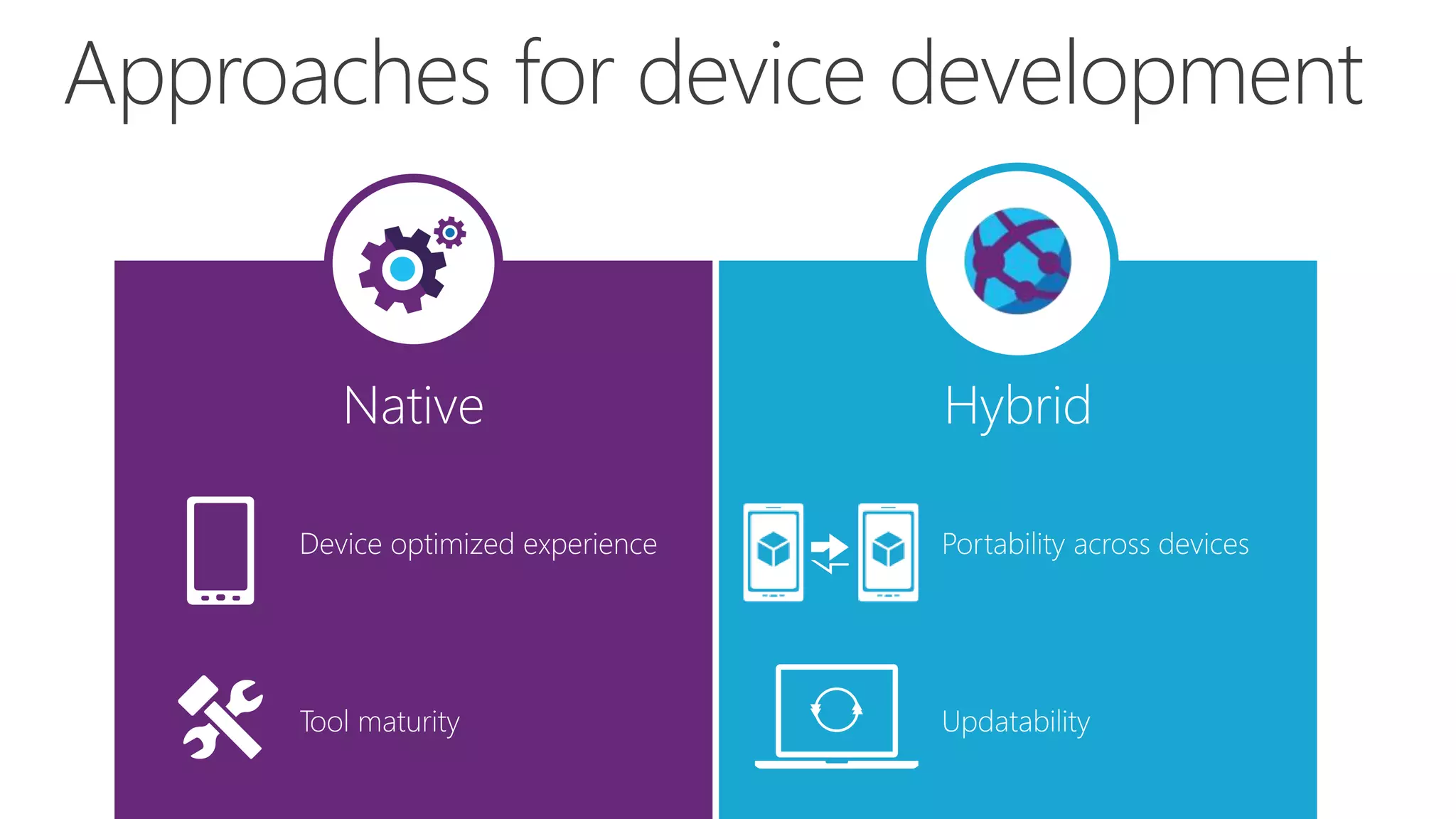 Approaches for device development

Native

Device optimized experience

Tool maturity

Hybrid

Portability across devices

Updatability